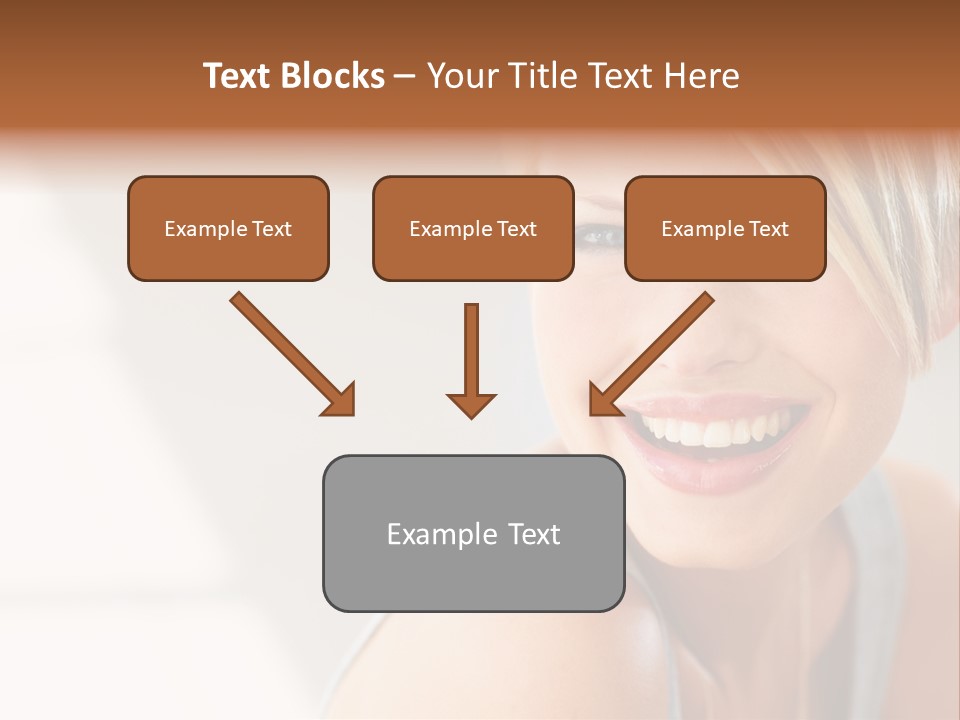 Text Blocks – Your Title Text Here

Example Text

Example Text

Example Text

Example Text